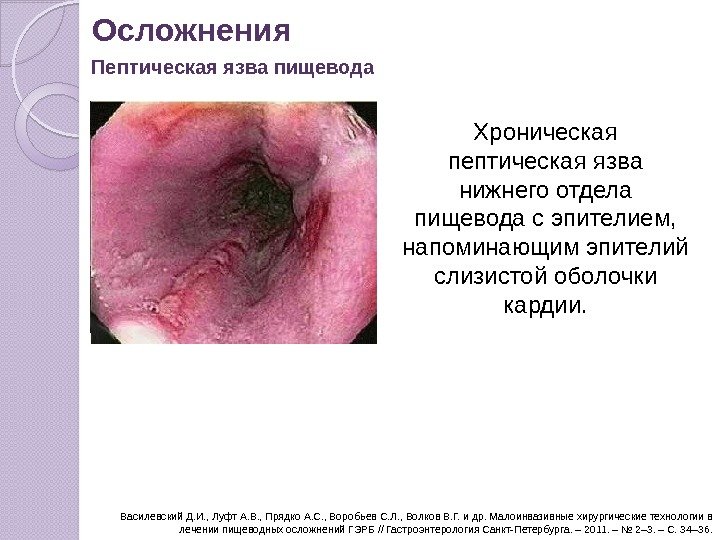 Осложнения

Пептическая язва пищевода

Хроническая пептическая язва нижнего отдела пищевода с эпителием, напоминающим эпителий слизистой оболочки кардии.

Василевский Д.И., Луфт А.В., Прядко А.С., Воробьев С.Л., Волков В.Г. и др. Малоинвазивные хирургические технологии в лечении пищеводных осложнений ГЭРБ // Гастроэнтерология Санкт-Петербурга. – 2011. – № 2–3. – С. 34–36.